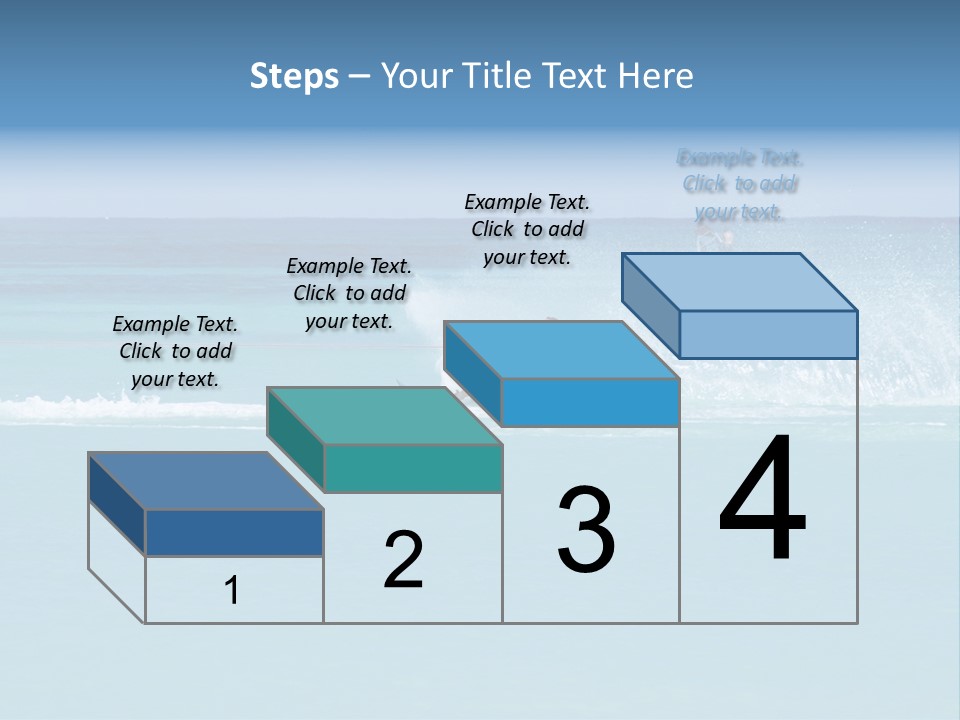 Steps – Your Title Text Here

Example Text. Click to add your text.

Example Text. Click to add your text.

Example Text. Click to add your text.

Example Text. Click to add your text.

1

2

3

4